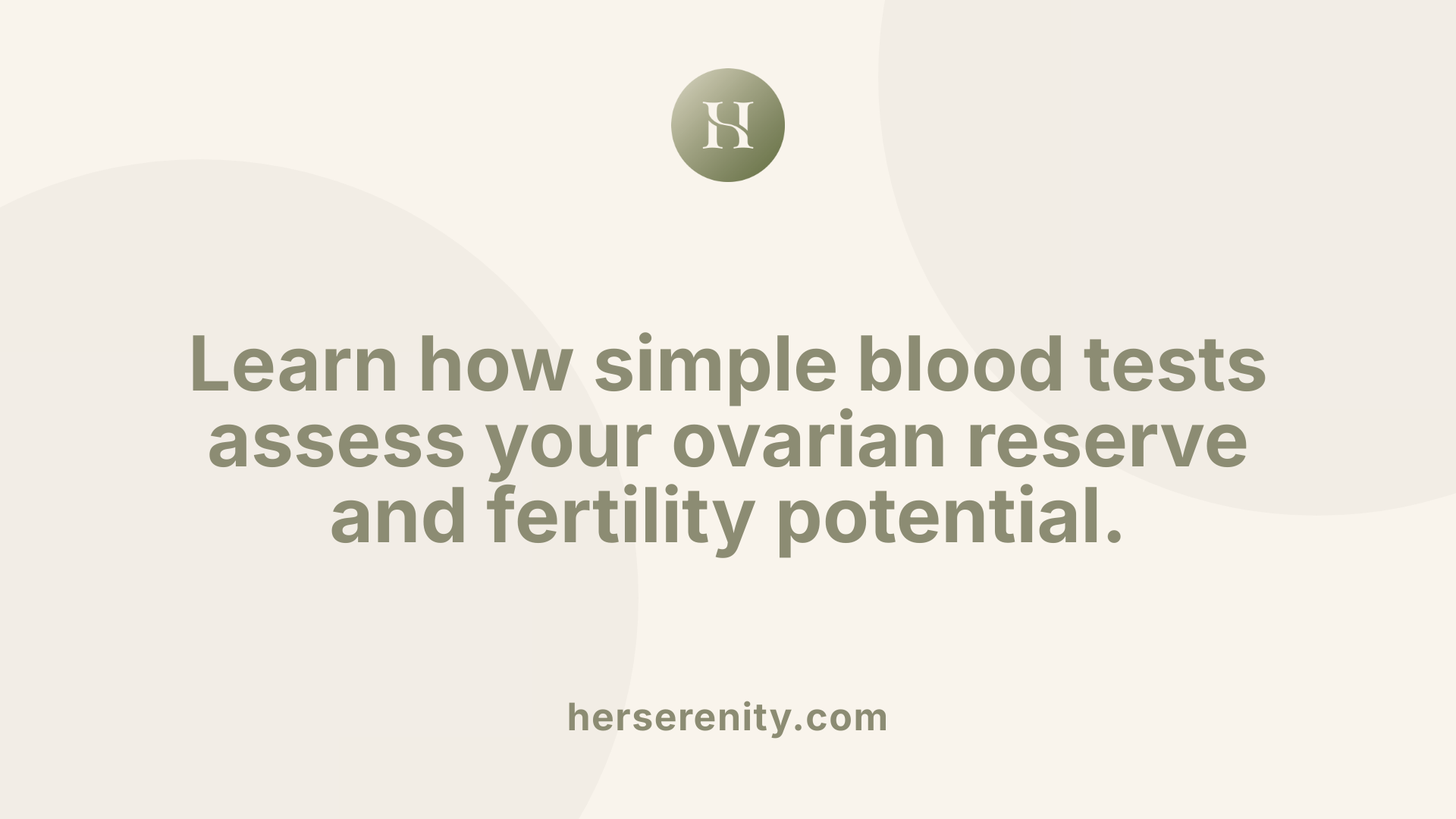 HS

Learn how simple blood tests assess your ovarian reserve and fertility potential.

herserenity.com